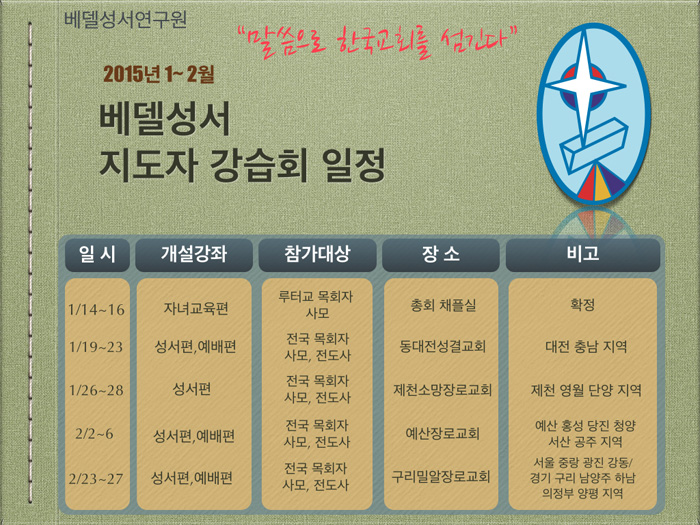 베델성서연구원

"말씀으로 한국교회를 섬긴다"

2015년 1~ 2월

베델성서
지도자 강습회 일정

| 일 시 | 개설강좌 | 참가대상 | 장 소 | 비고 |
|---|---|---|---|---|
| 1/14~16 | 자녀교육편 | 루터교 목회자 사모 | 총회 채플실 | 확정 |
| 1/19~23 | 성서편,예배편 | 전국 목회자 사모, 전도사 | 동대전성결교회 | 대전 충남 지역 |
| 1/26~28 | 성서편 | 전국 목회자 사모, 전도사 | 제천소망장로교회 | 제천 영월 단양 지역 |
| 2/2~6 | 성서편,예배편 | 전국 목회자 사모, 전도사 | 예산장로교회 | 예산 홍성 당진 청양 서산 공주 지역 |
| 2/23~27 | 성서편,예배편 | 전국 목회자 사모, 전도사 | 구리밀알장로교회 | 서울 중랑 광진 강동/ 경기 구리 남양주 하남 의정부 양평 지역 |